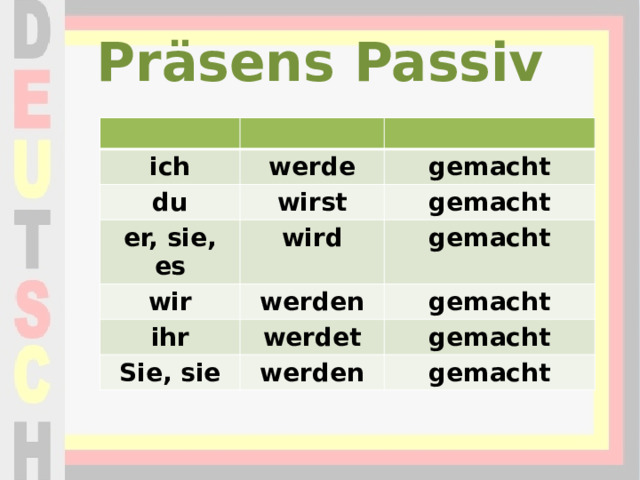 DEUTSCH

Präsens Passiv

| | | |
|---|---|---|
| ich | werde | gemacht |
| du | wirst | gemacht |
| er, sie, es | wird | gemacht |
| wir | werden | gemacht |
| ihr | werdet | gemacht |
| Sie, sie | werden | gemacht |